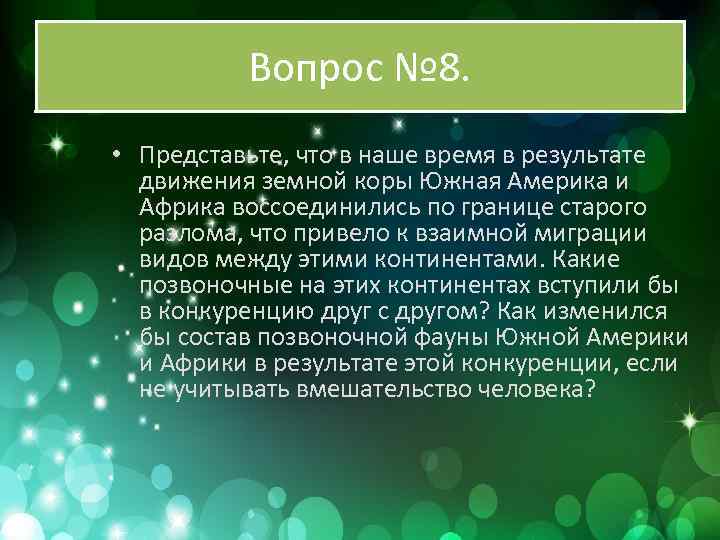 Вопрос №8.

• Представьте, что в наше время в результате движения земной коры Южная Америка и Африка воссоединились по границе старого разлома, что привело к взаимной миграции видов между этими континентами. Какие позвоночные на этих континентах вступили бы в конкуренцию друг с другом? Как изменился бы состав позвоночной фауны Южной Америки и Африки в результате этой конкуренции, если не учитывать вмешательство человека?